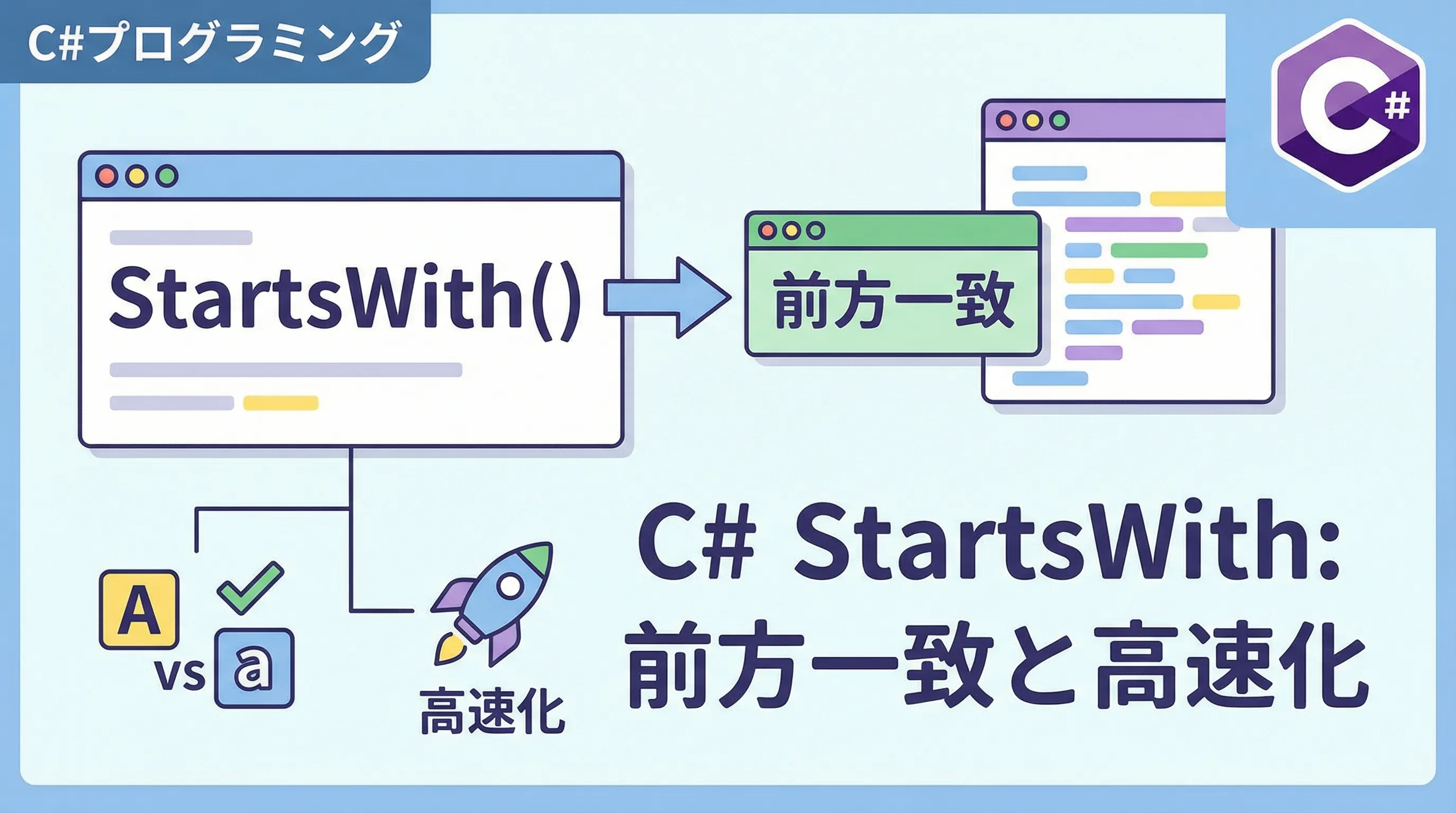 C#プログラミング

C#

StartsWith()

前方一致

A

vs

a

高速化

C# StartsWith:
前方一致と高速化